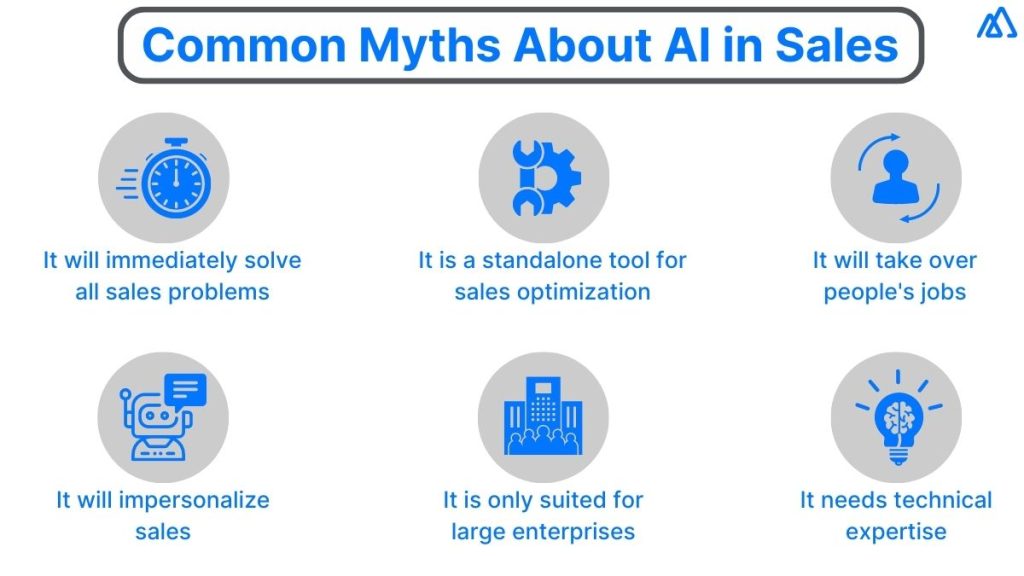 Common Myths About AI in Sales

It will immediately solve all sales problems

It is a standalone tool for sales optimization

It will take over people's jobs

It will impersonalize sales

It is only suited for large enterprises

It needs technical expertise